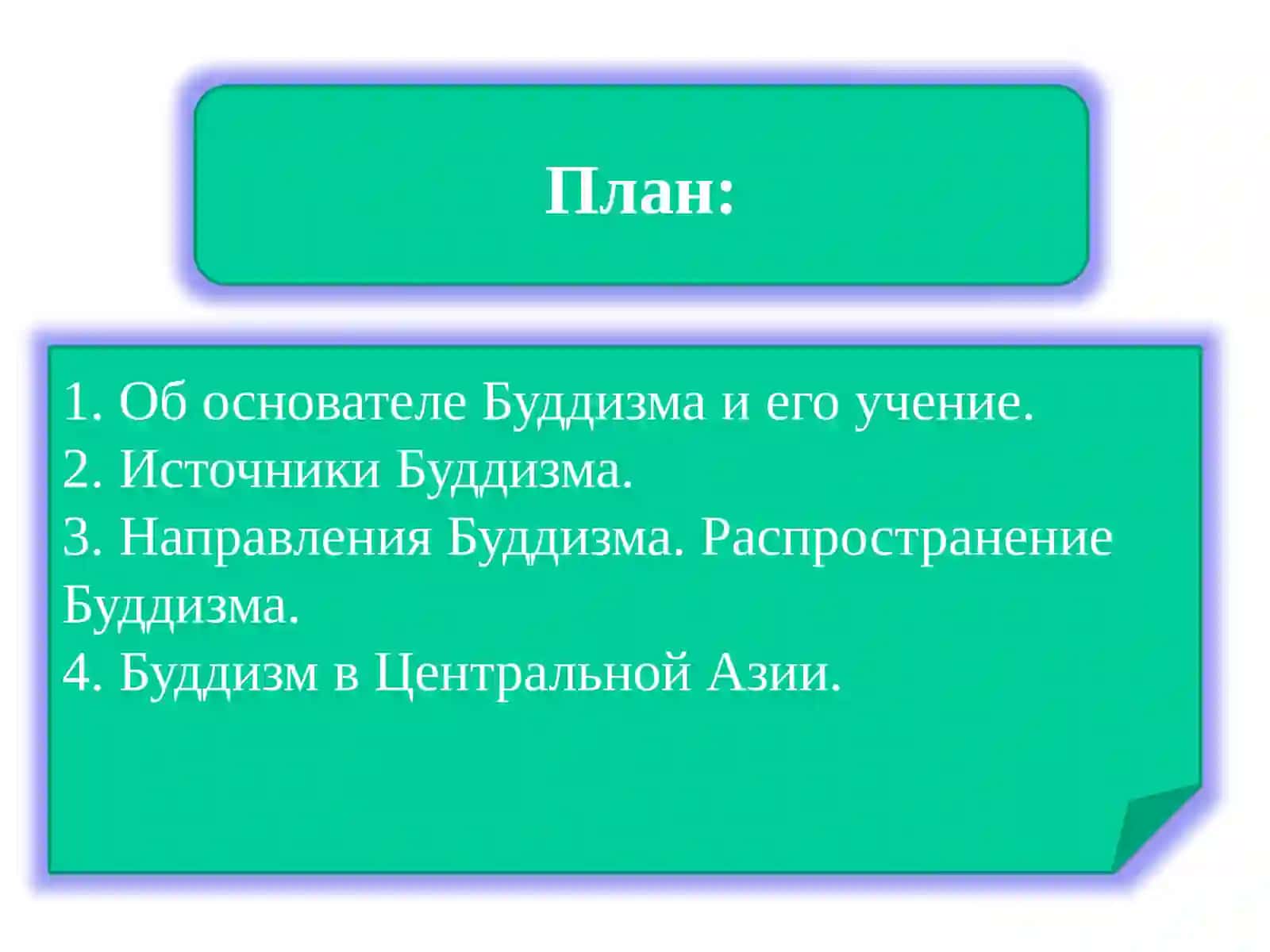 План:

1. Об основателе Буддизма и его учение.
2. Источники Буддизма.
3. Направления Буддизма. Распространение Буддизма.
4. Буддизм в Центральной Азии.